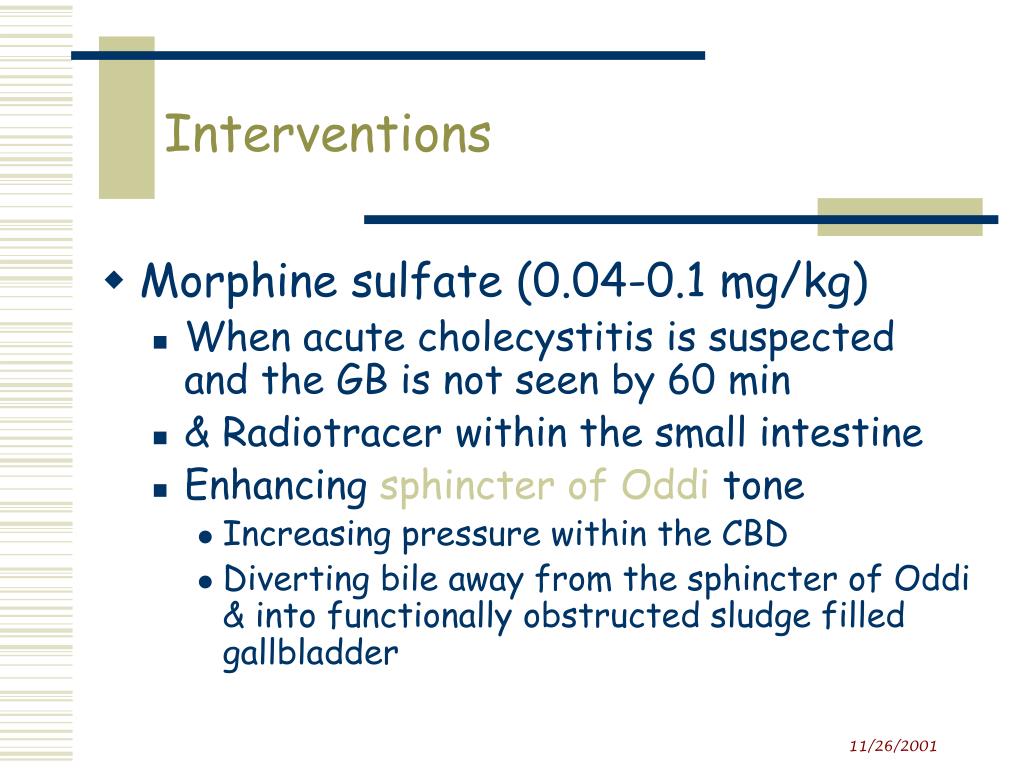 Interventions

Morphine sulfate (0.04-0.1 mg/kg)

When acute cholecystitis is suspected and the GB is not seen by 60 min

& Radiotracer within the small intestine

Enhancing sphincter of Oddi tone

Increasing pressure within the CBD

Diverting bile away from the sphincter of Oddi & into functionally obstructed sludge filled gallbladder

11/26/2001